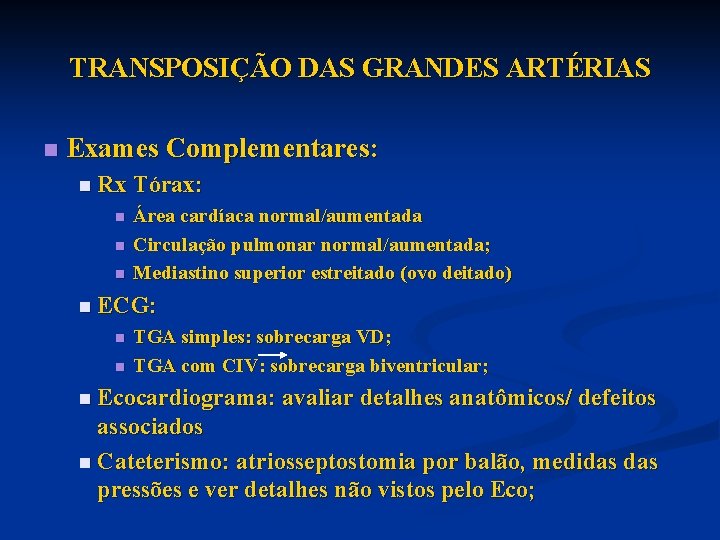 TRANSPOSIÇÃO DAS GRANDES ARTÉRIAS

Exames Complementares:

Rx Tórax:

Área cardíaca normal/aumentada

Circulação pulmonar normal/aumentada;

Mediastino superior estreitado (ovo deitado)

ECG:

TGA simples: sobrecarga VD;

TGA com CIV: sobrecarga biventricular;

Ecocardiograma: avaliar detalhes anatômicos/ defeitos associados

Cateterismo: atriosseptostomia por balão, medidas das pressões e ver detalhes não vistos pelo Eco;